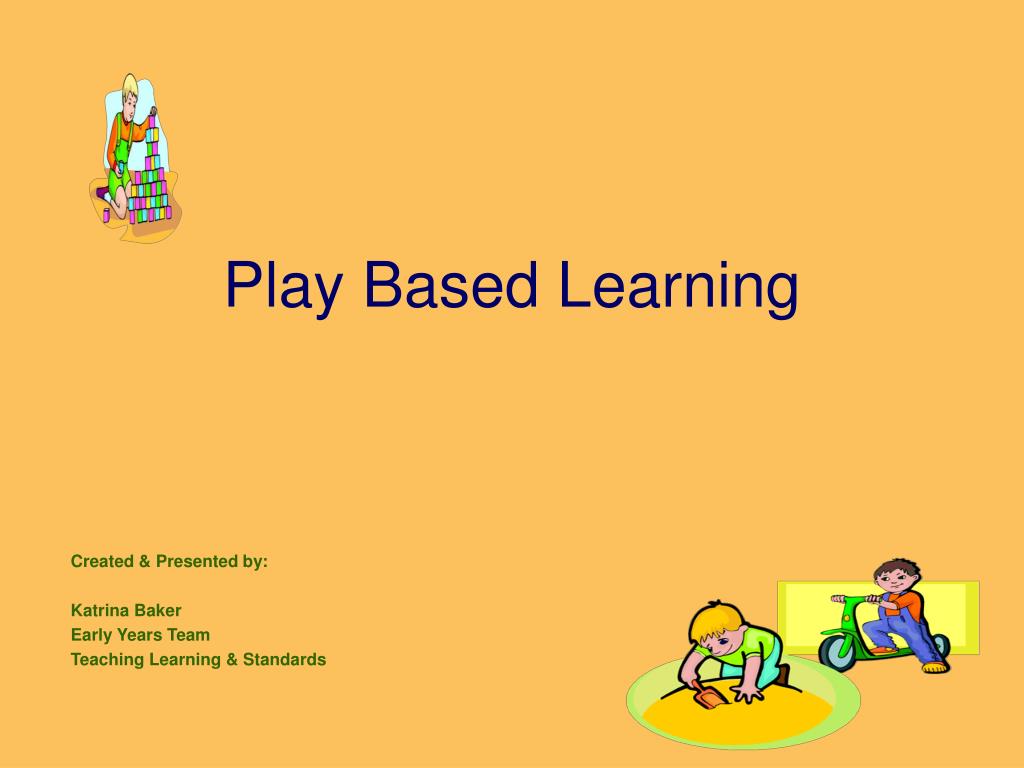 Play Based Learning

Created & Presented by:

Katrina Baker
Early Years Team
Teaching Learning & Standards